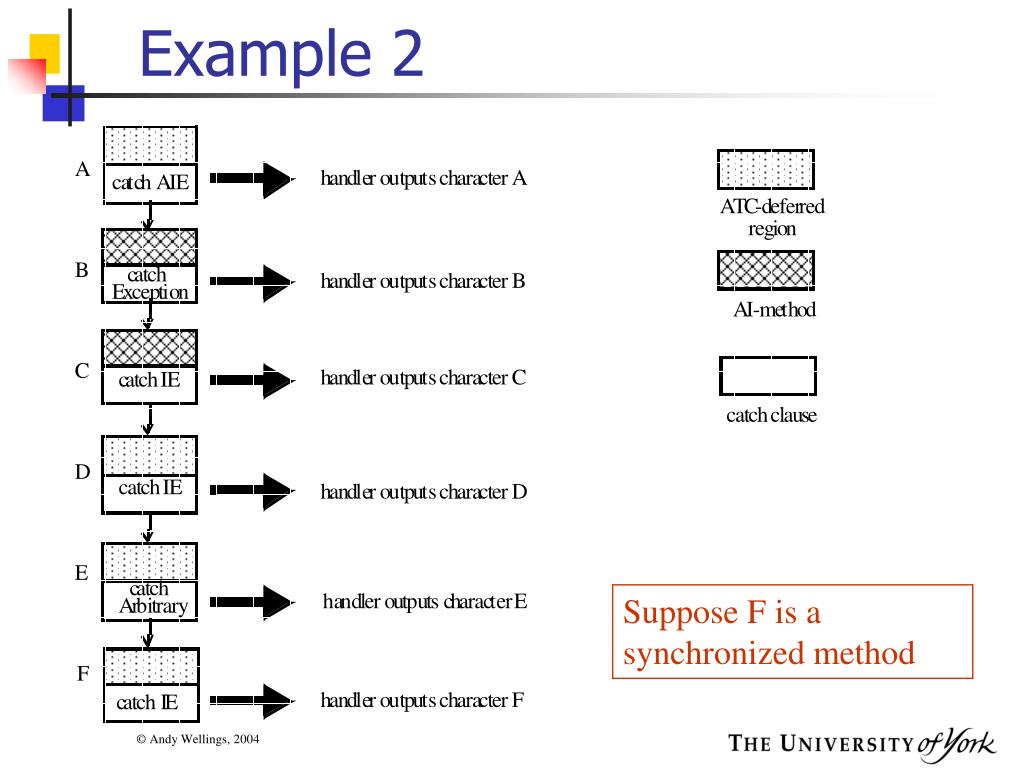 Example 2

A
catch AIE
handler outputs character A

B
catch Exception
handler outputs character B

C
catch IE
handler outputs character C

D
catch IE
handler outputs character D

E
catch Arbitrary
handler outputs character E

F
catch IE
handler outputs character F

ATC-deferred region

AI-method

catch clause

Suppose F is a synchronized method

© Andy Wellings, 2004

THE UNIVERSITY of York